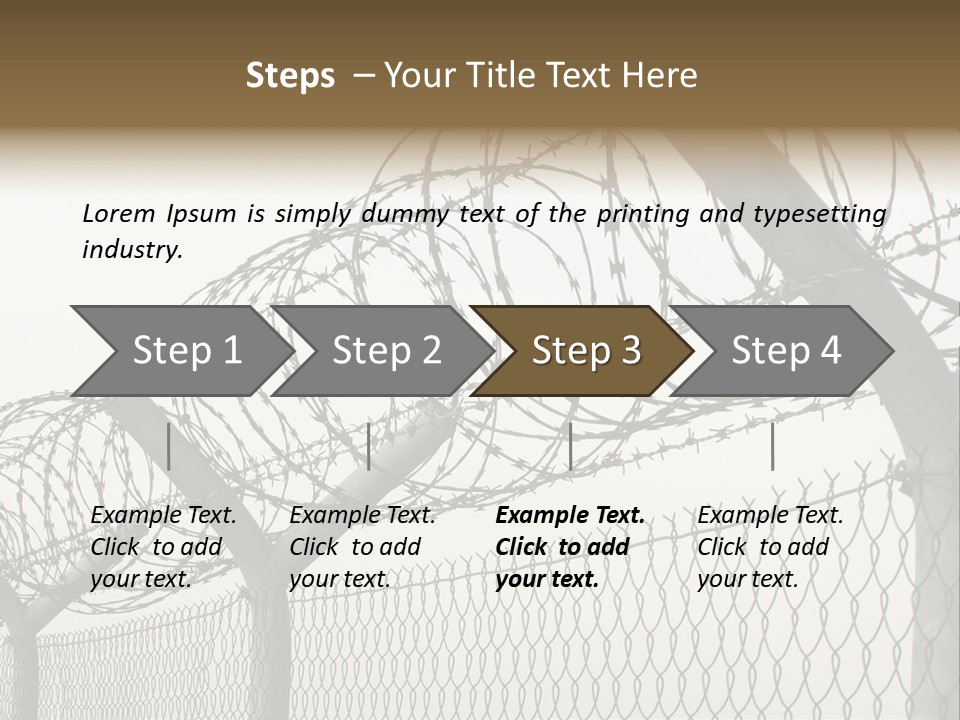 Steps – Your Title Text Here

Lorem Ipsum is simply dummy text of the printing and typesetting industry.

Step 1

Step 2

Step 3

Step 4

Example Text. Click to add your text.

Example Text. Click to add your text.

Example Text. Click to add your text.

Example Text. Click to add your text.